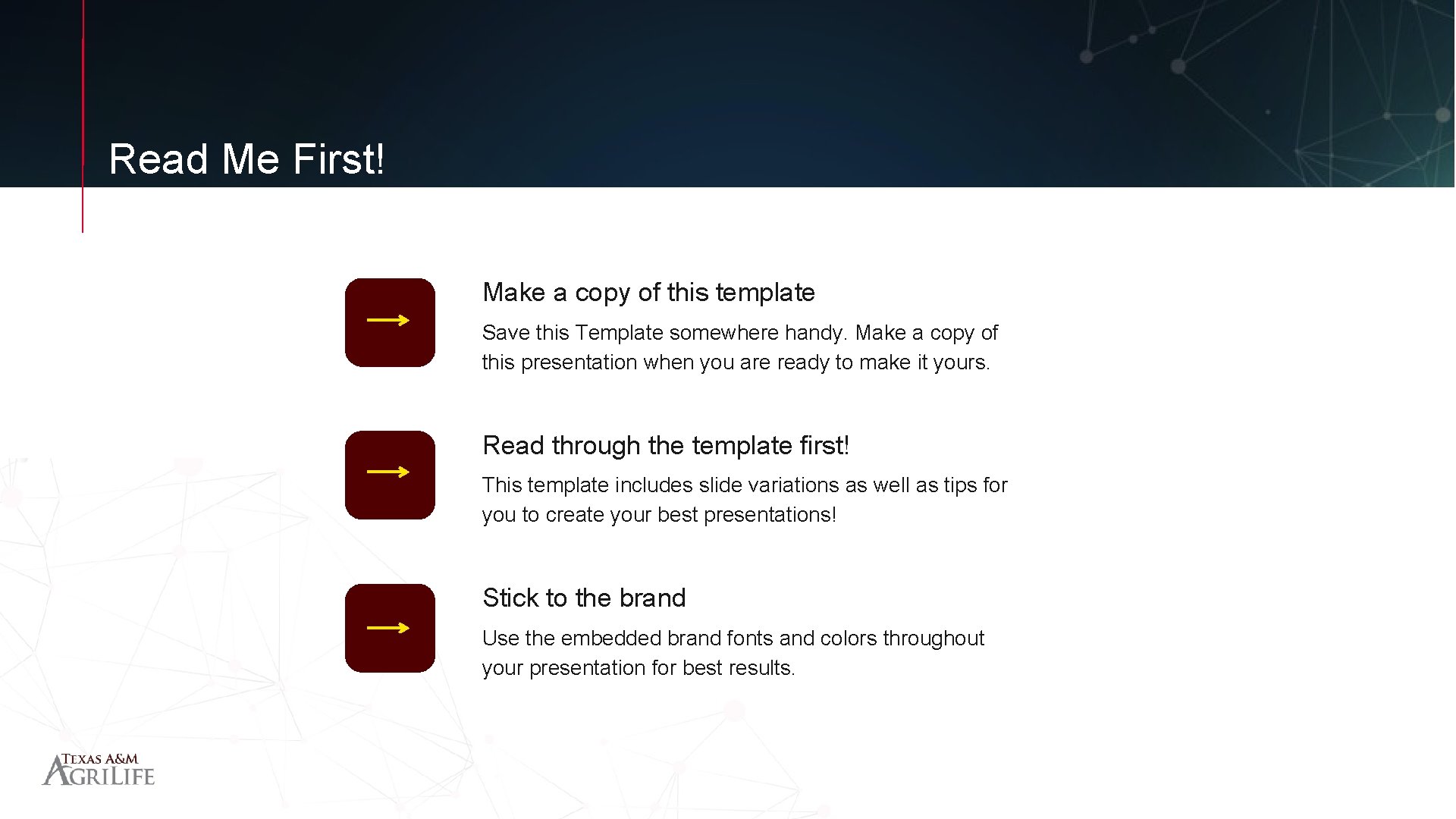 Read Me First!

Make a copy of this template

Save this Template somewhere handy. Make a copy of this presentation when you are ready to make it yours.

Read through the template first!

This template includes slide variations as well as tips for you to create your best presentations!

Stick to the brand

Use the embedded brand fonts and colors throughout your presentation for best results.

TEXAS A&M AGRILIFE